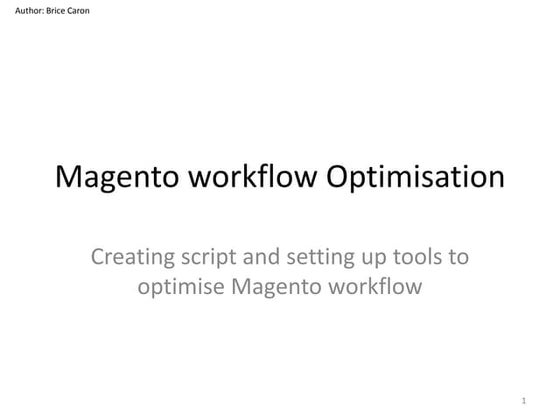 Author: Brice Caron

Magento workflow Optimisation

Creating script and setting up tools to optimise Magento workflow

1